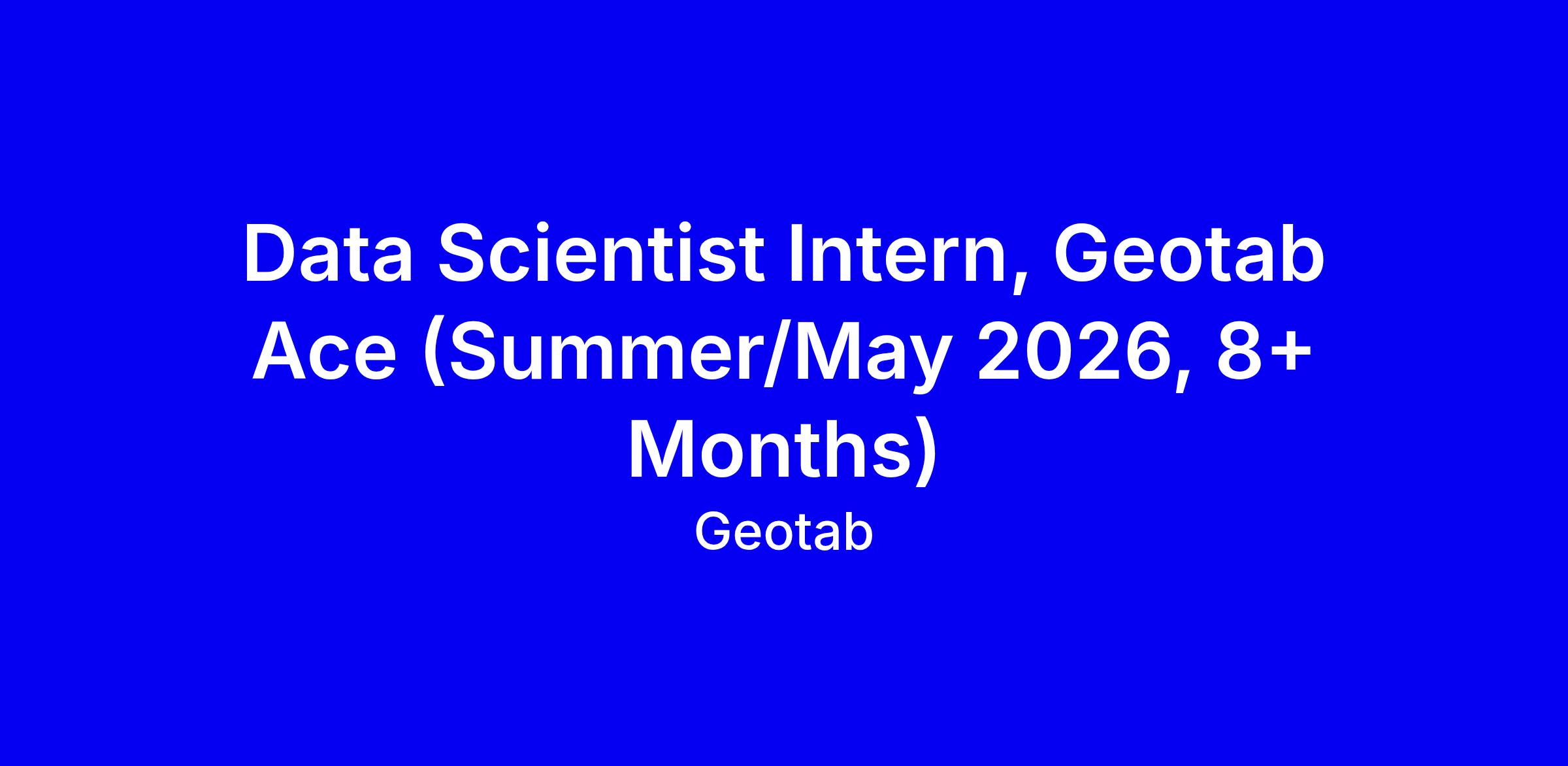 Data Scientist Intern, Geotab Ace (Summer/May 2026, 8+ Months)

Geotab